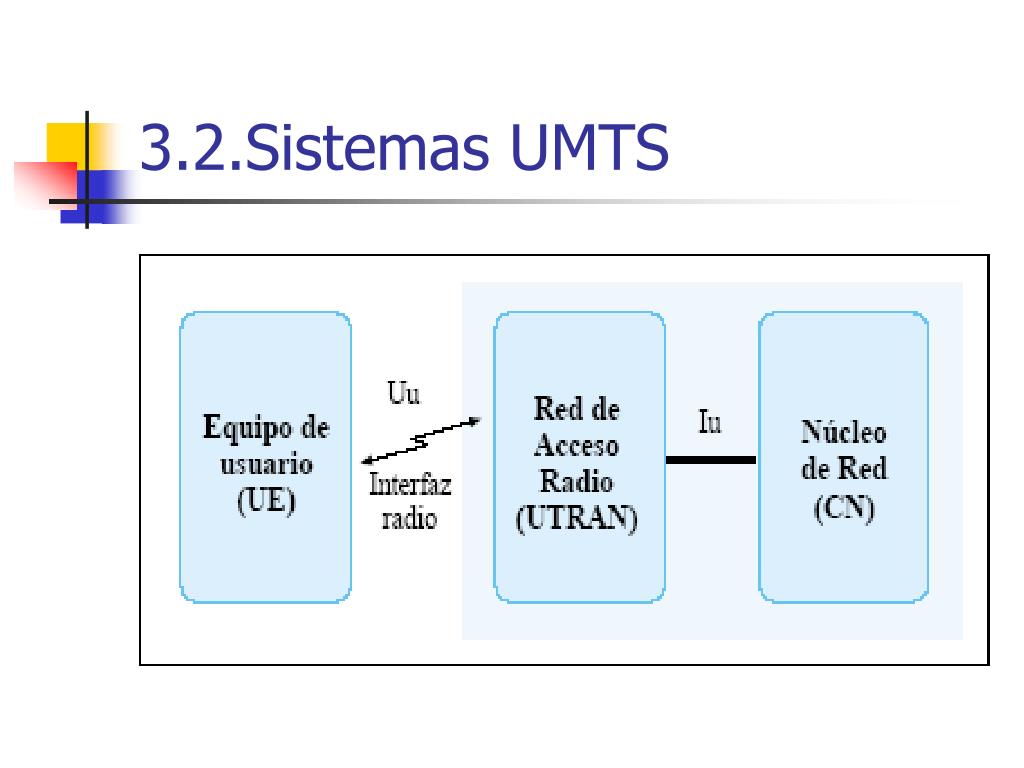 3.2.Sistemas UMTS

Equipo de usuario (UE)

Uu

Interfaz radio

Red de Acceso Radio (UTRAN)

Iu

Núcleo de Red (CN)